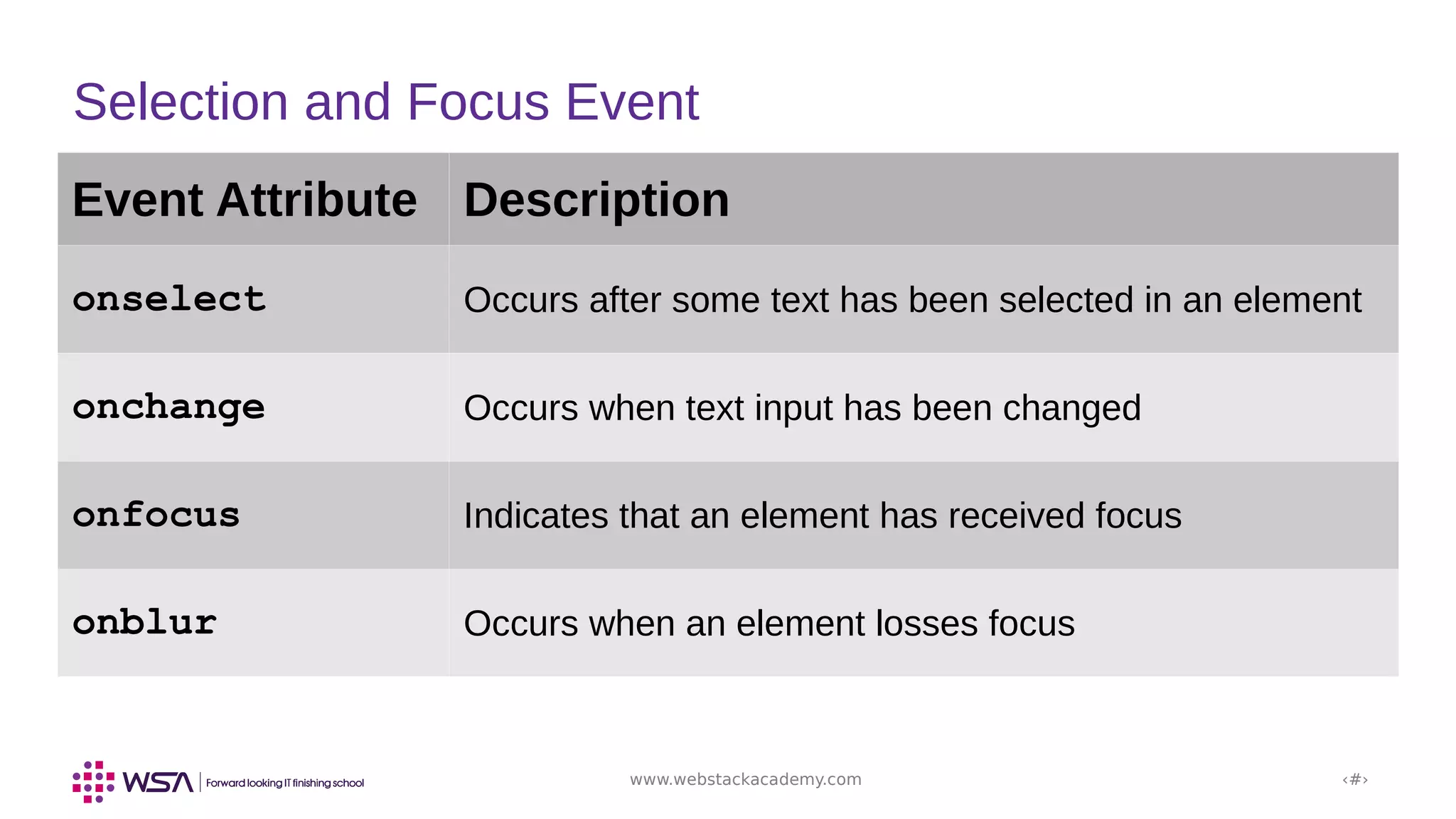 Selection and Focus Event

| Event Attribute | Description |
|---|---|
| onselect | Occurs after some text has been selected in an element |
| onchange | Occurs when text input has been changed |
| onfocus | Indicates that an element has received focus |
| onblur | Occurs when an element losses focus |

WSA | Forward looking IT finishing school

www.webstackacademy.com

‹#›